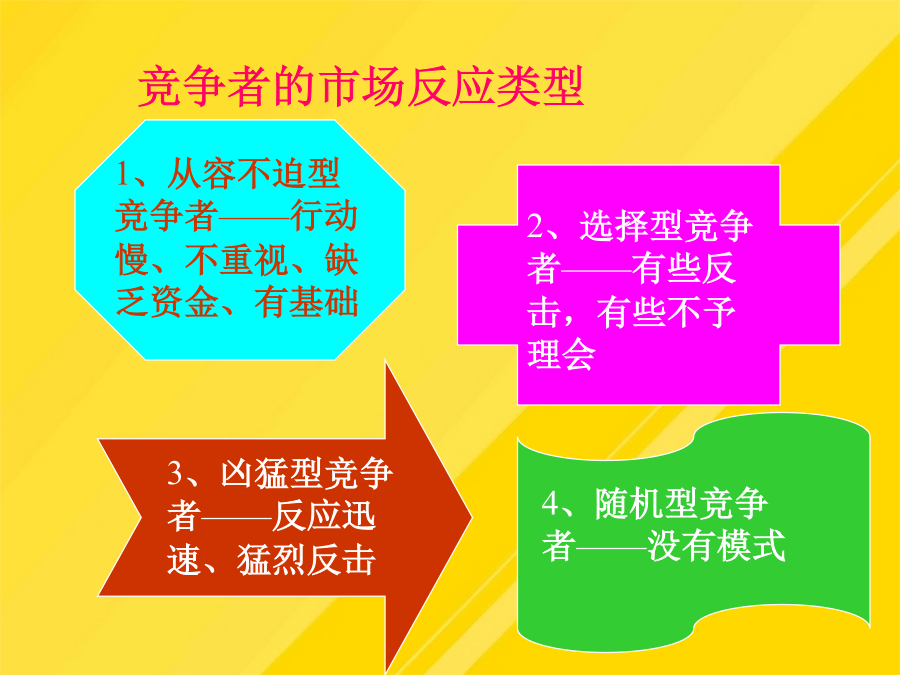 竞争者的市场反应类型

1、从容不迫型竞争者——行动慢、不重视、缺乏资金、有基础

2、选择型竞争者——有些反击，有些不予理会

3、凶猛型竞争者——反应迅速、猛烈反击

4、随机型竞争者——没有模式